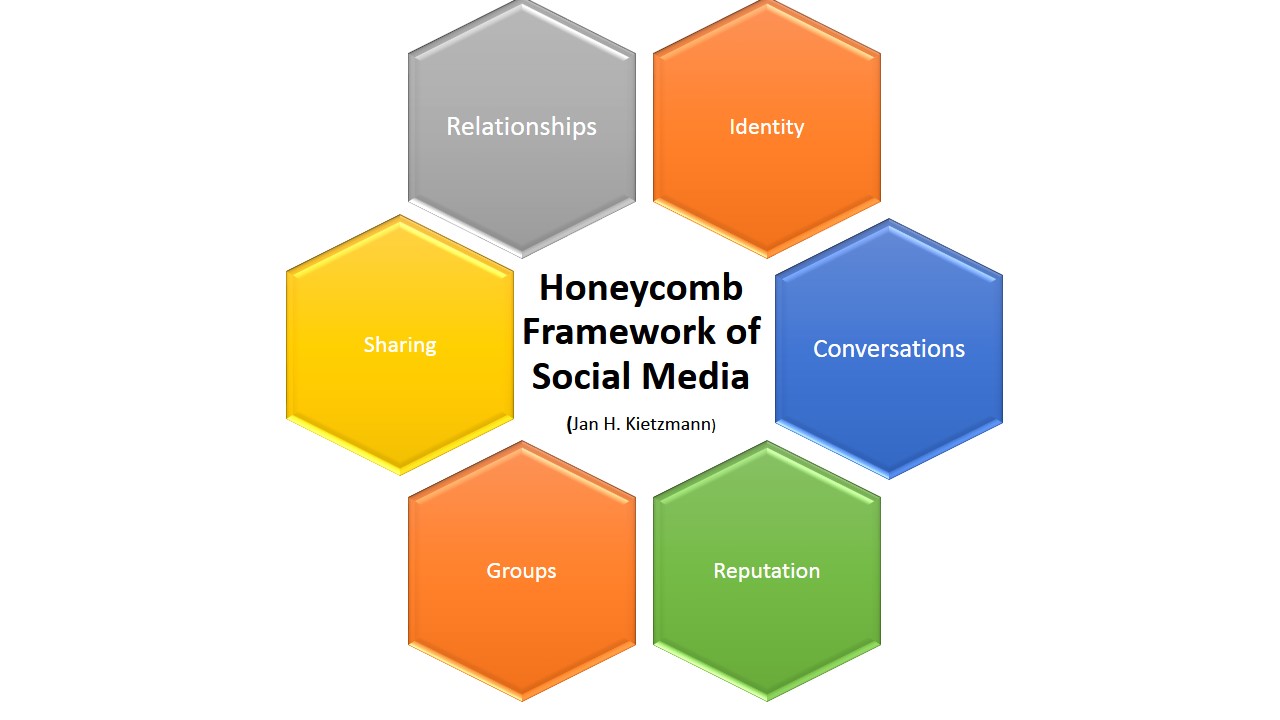 Relationships

Identity

Sharing

Honeycomb Framework of Social Media

(Jan H. Kietzmann)

Conversations

Groups

Reputation